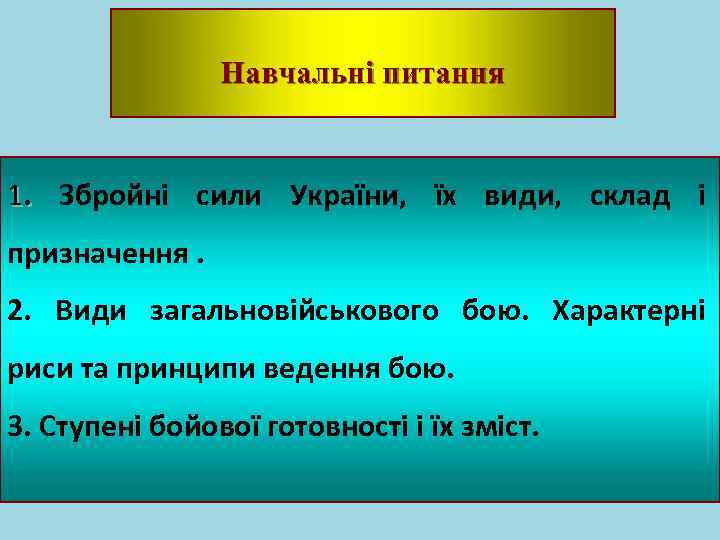 Навчальні питання

1. Збройні сили України, їх види, склад і призначення .

2. Види загальновійськового бою. Характерні риси та принципи ведення бою.

3. Ступені бойової готовності і їх зміст.